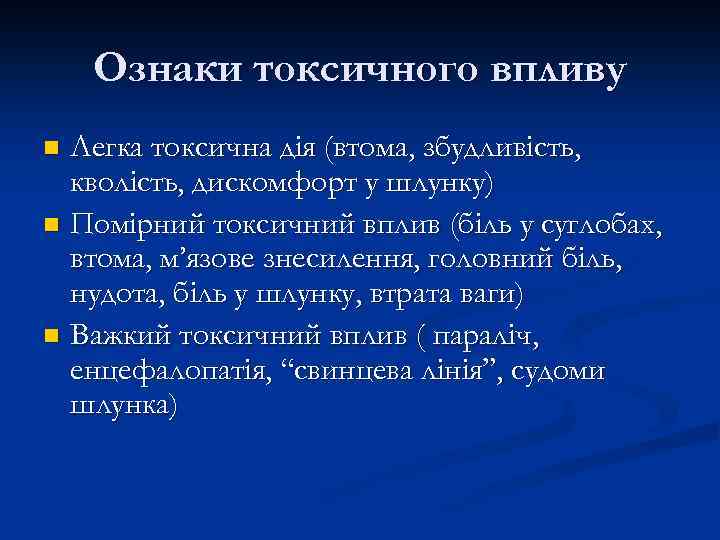 Ознаки токсичного впливу

Легка токсична дія (втома, збудливість, кволість, дискомфорт у шлунку)

Помірний токсичний вплив (біль у суглобах, втома, м’язове знесилення, головний біль, нудота, біль у шлунку, втрата ваги)

Важкий токсичний вплив ( параліч, енцефалопатія, “свинцева лінія”, судоми шлунка)